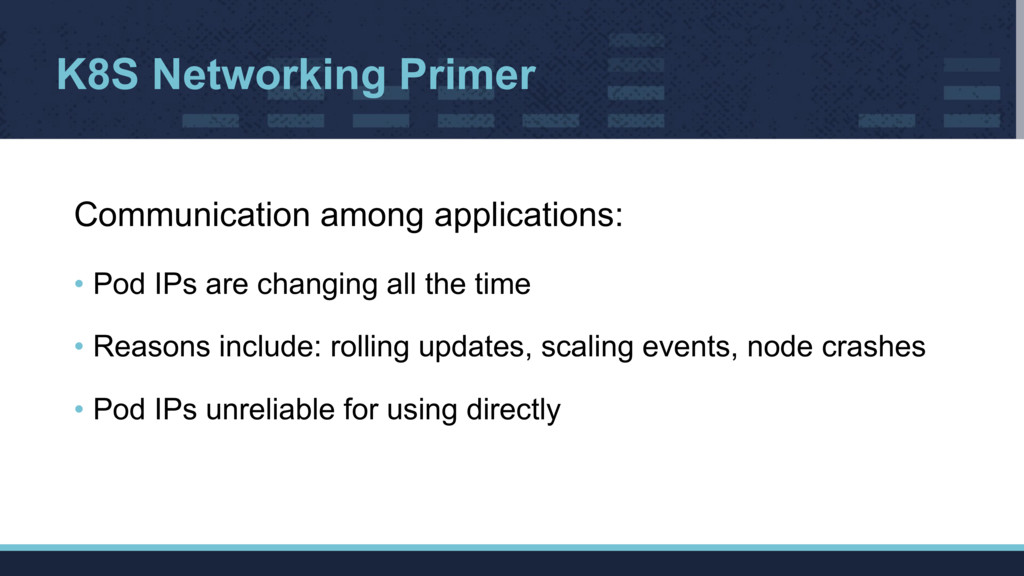 K8S Networking Primer

Communication among applications:

• Pod IPs are changing all the time

• Reasons include: rolling updates, scaling events, node crashes

• Pod IPs unreliable for using directly